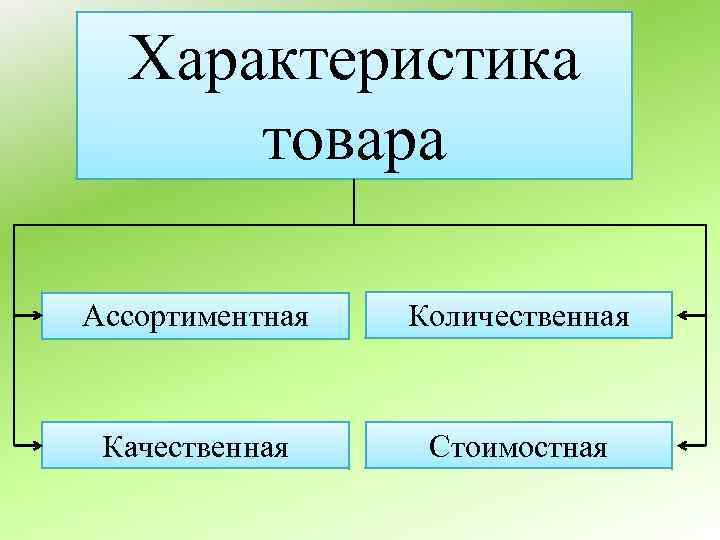 Характеристика товара

Ассортиментная

Количественная

Качественная

Стоимостная